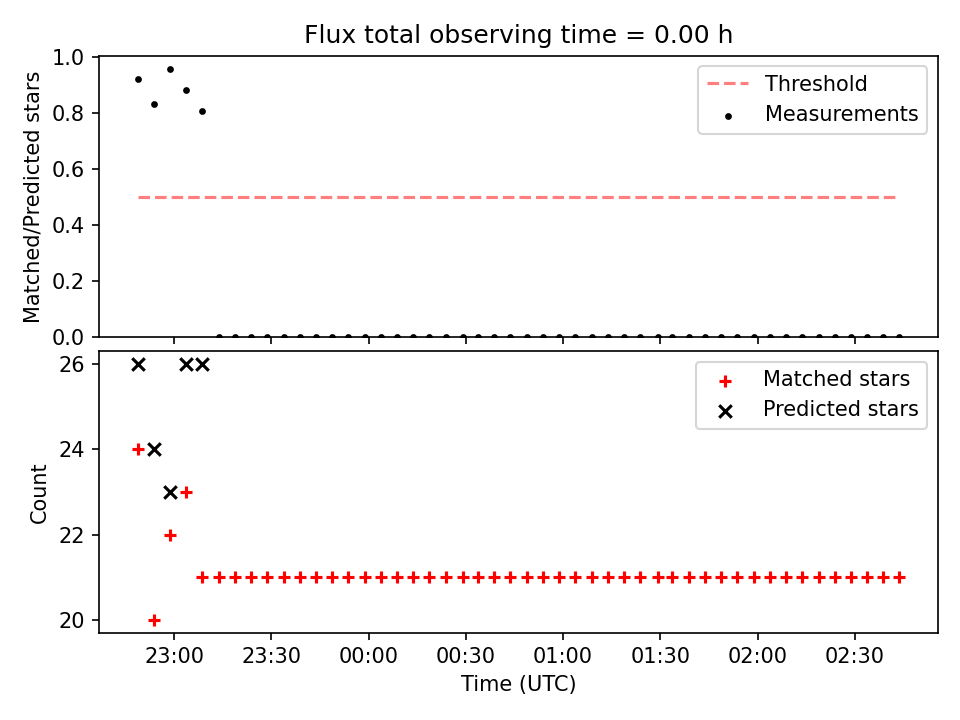 Flux total observing time = 0.00 h

Matched/Predicted stars

1.0
0.8
0.6
0.4
0.2
0.0

Threshold
Measurements

Count

26
24
22
20

Matched stars
Predicted stars

23:00
23:30
00:00
00:30
01:00
01:30
02:00
02:30

Time (UTC)